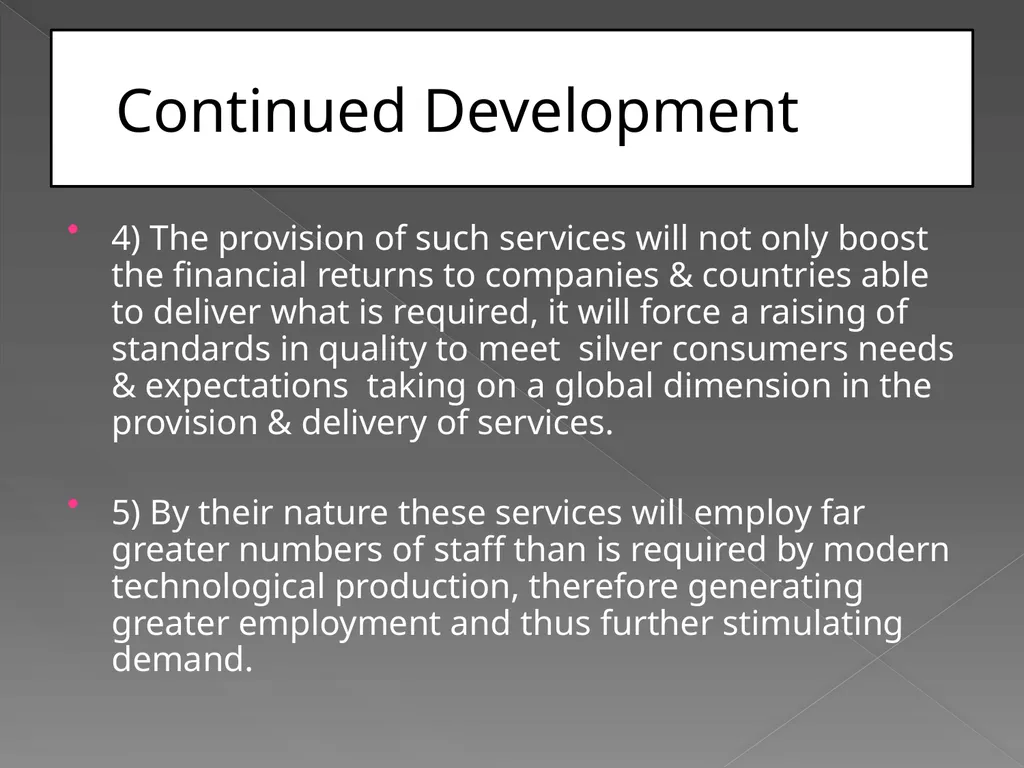 Continued Development

• 4) The provision of such services will not only boost the financial returns to companies & countries able to deliver what is required, it will force a raising of standards in quality to meet silver consumers needs & expectations taking on a global dimension in the provision & delivery of services.

• 5) By their nature these services will employ far greater numbers of staff than is required by modern technological production, therefore generating greater employment and thus further stimulating demand.